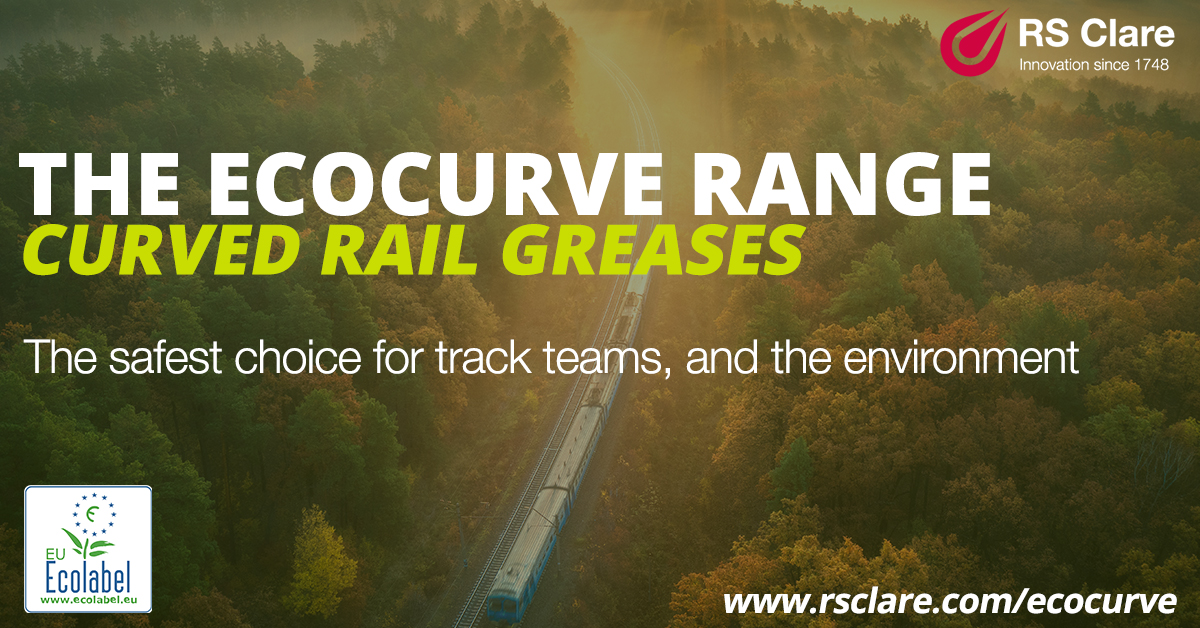 RS Clare
Innovation since 1748

THE ECOCURVE RANGE
CURVED RAIL GREASES

The safest choice for track teams, and the environment

EU
Ecolabel
www.ecolabel.eu

www.rsclare.com/ecocurve